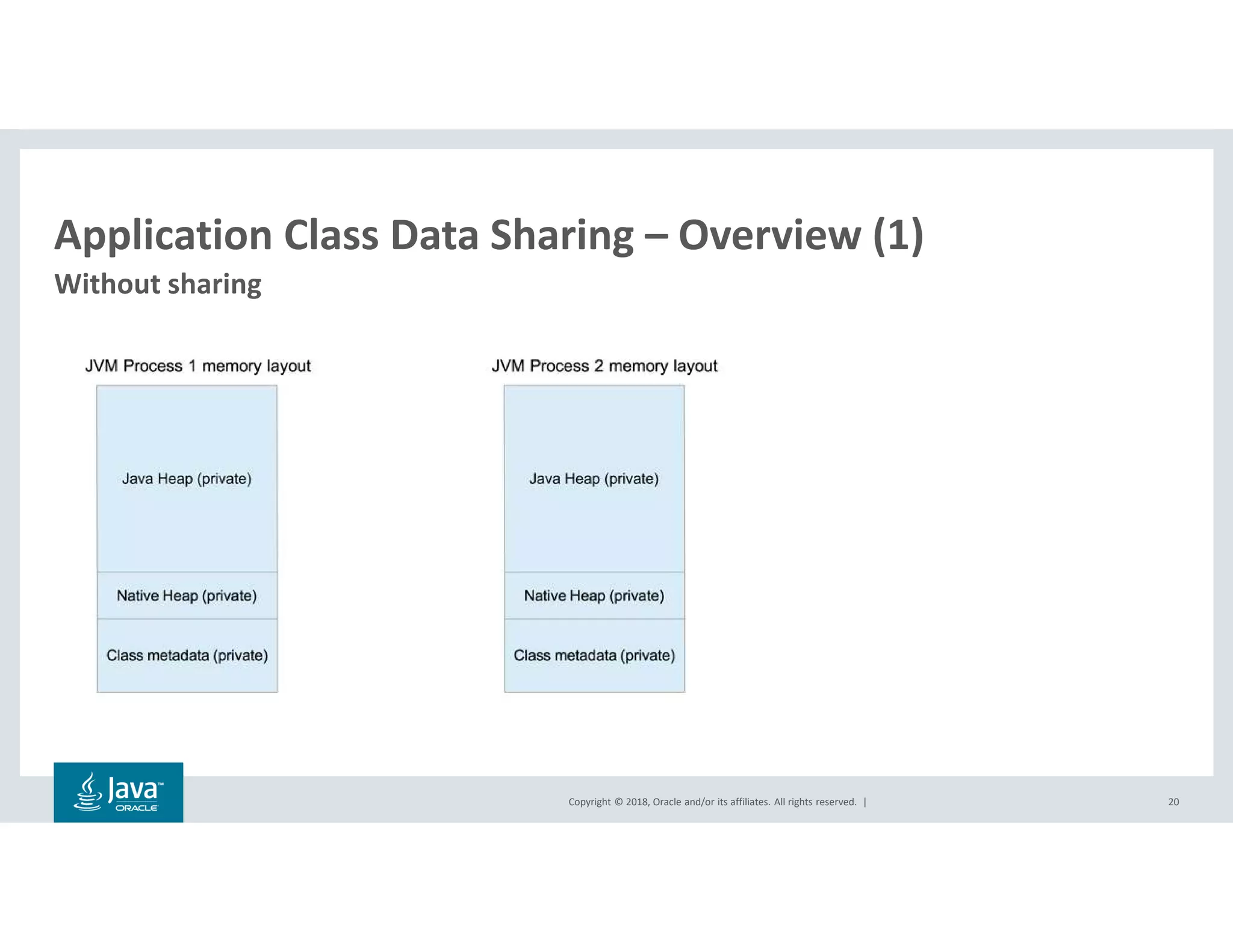 Application Class Data Sharing – Overview (1)
Without sharing

JVM Process 1 memory layout

Java Heap (private)

Native Heap (private)

Class metadata (private)

JVM Process 2 memory layout

Java Heap (private)

Native Heap (private)

Class metadata (private)

Java™ ORACLE

Copyright © 2018, Oracle and/or its affiliates. All rights reserved. |

20